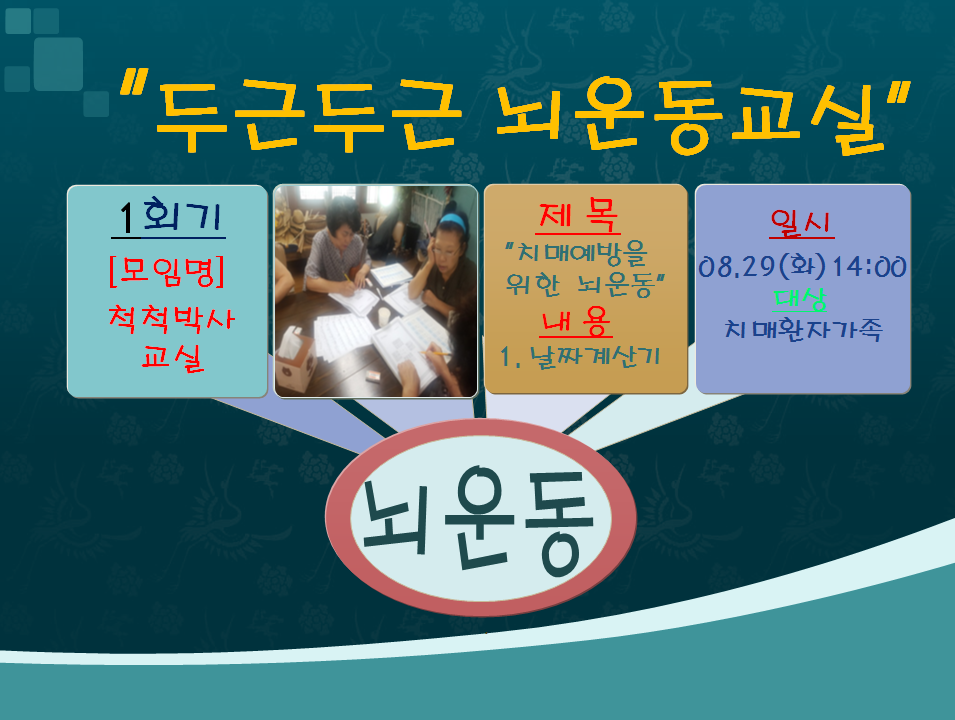 "두근두근 뇌운동교실"

1회기
[모임명]
척척박사
교실

제 목
"치매예방을
위한 뇌운동"
내 용
1. 날짜계산기

일시
08.29(화) 14:00
대상
치매환자가족

뇌운동